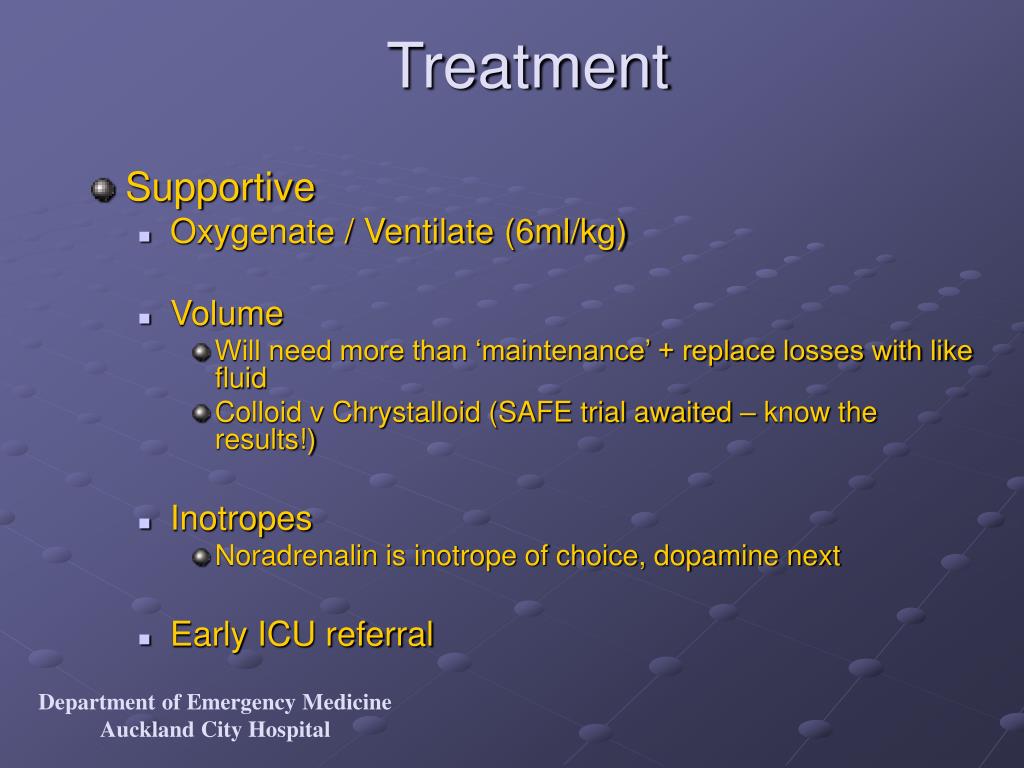 Treatment

Supportive

Oxygenate / Ventilate (6ml/kg)

Volume

Will need more than ‘maintenance’ + replace losses with like fluid

Colloid v Chrystalloid (SAFE trial awaited – know the results!)

Inotropes

Noradrenalin is inotrope of choice, dopamine next

Early ICU referral

Department of Emergency Medicine
Auckland City Hospital